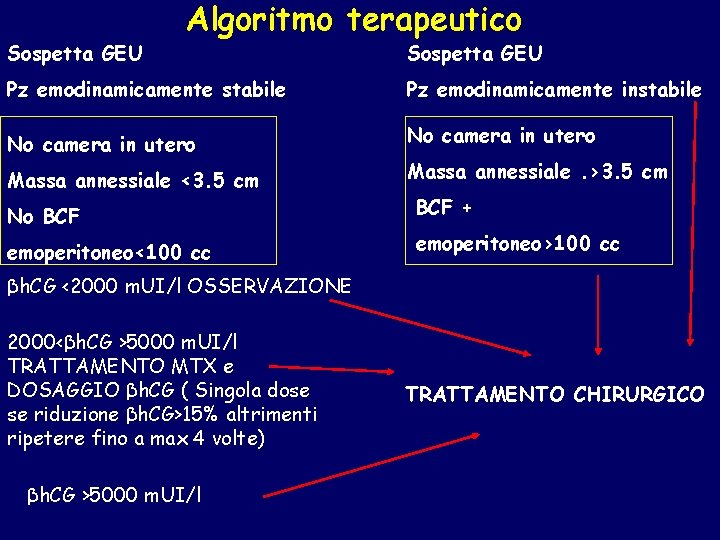 Algoritmo terapeutico

Sospetta GEU

Pz emodinamicamente stabile

No camera in utero

Massa annessiale <3.5 cm

No BCF

emoperitoneo<100 cc

βhCG <2000 mUI/l OSSERVAZIONE

2000<βhCG >5000 mUI/l TRATTAMENTO MTX e DOSAGGIO βhCG ( Singola dose se riduzione βhCG>15% altrimenti ripetere fino a max 4 volte)

βhCG >5000 mUI/l

Sospetta GEU

Pz emodinamicamente instabile

No camera in utero

Massa annessiale .>3.5 cm

BCF +

emoperitoneo>100 cc

TRATTAMENTO CHIRURGICO